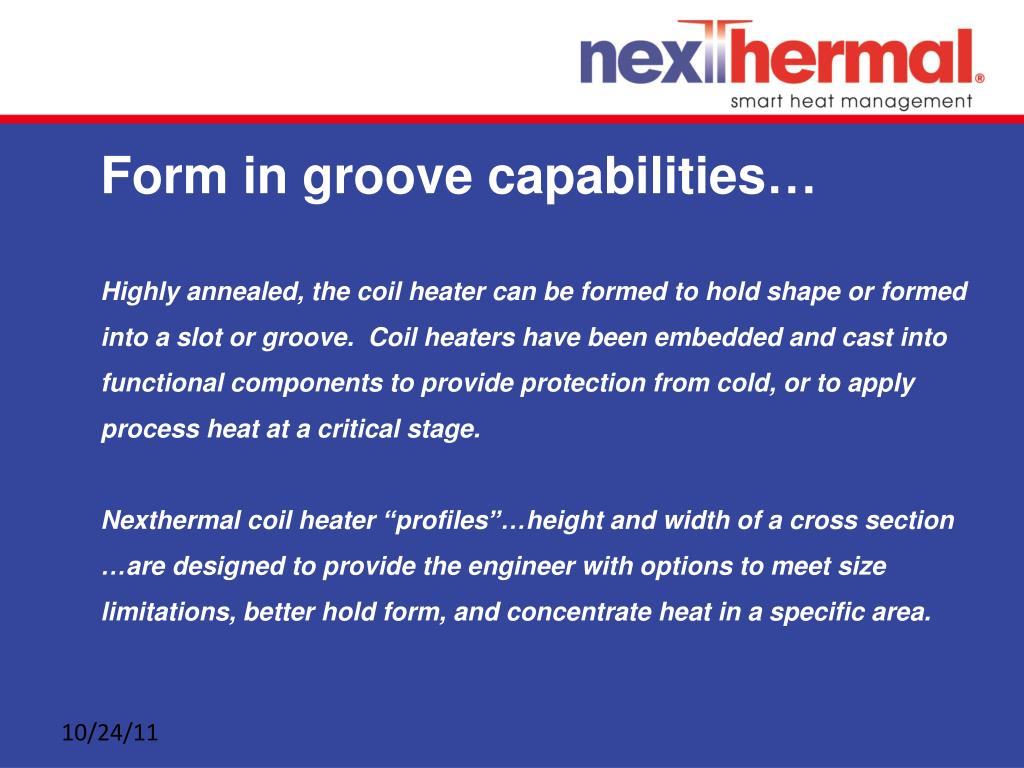 nexthermal®
smart heat management

Form in groove capabilities…

Highly annealed, the coil heater can be formed to hold shape or formed into a slot or groove.  Coil heaters have been embedded and cast into functional components to provide protection from cold, or to apply process heat at a critical stage.

Nexthermal coil heater “profiles”…height and width of a cross section …are designed to provide the engineer with options to meet size limitations, better hold form, and concentrate heat in a specific area.

10/24/11